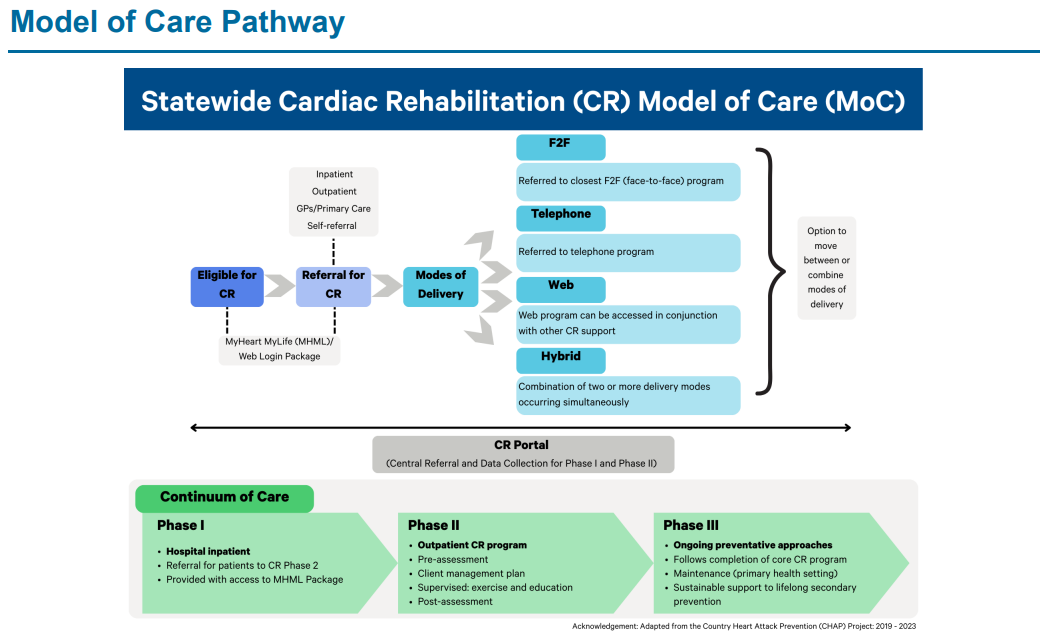 Model of Care Pathway

Statewide Cardiac Rehabilitation (CR) Model of Care (MoC)

Inpatient
Outpatient
GPs/Primary Care
Self-referral

Eligible for CR

Referral for CR

Modes of Delivery

MyHeart MyLife (MHML)/ Web Login Package

F2F
Referred to closest F2F (face-to-face) program

Telephone
Referred to telephone program

Web
Web program can be accessed in conjunction with other CR support

Hybrid
Combination of two or more delivery modes occurring simultaneously

Option to move between or combine modes of delivery

CR Portal
(Central Referral and Data Collection for Phase I and Phase II)

Continuum of Care

Phase I
• Hospital inpatient
• Referral for patients to CR Phase 2
• Provided with access to MHML Package

Phase II
• Outpatient CR program
• Pre-assessment
• Client management plan
• Supervised: exercise and education
• Post-assessment

Phase III
• Ongoing preventative approaches
• Follows completion of core CR program
• Maintenance (primary health setting)
• Sustainable support to lifelong secondary prevention

Acknowledgement: Adapted from the Country Heart Attack Prevention (CHAP) Project: 2019 - 2023